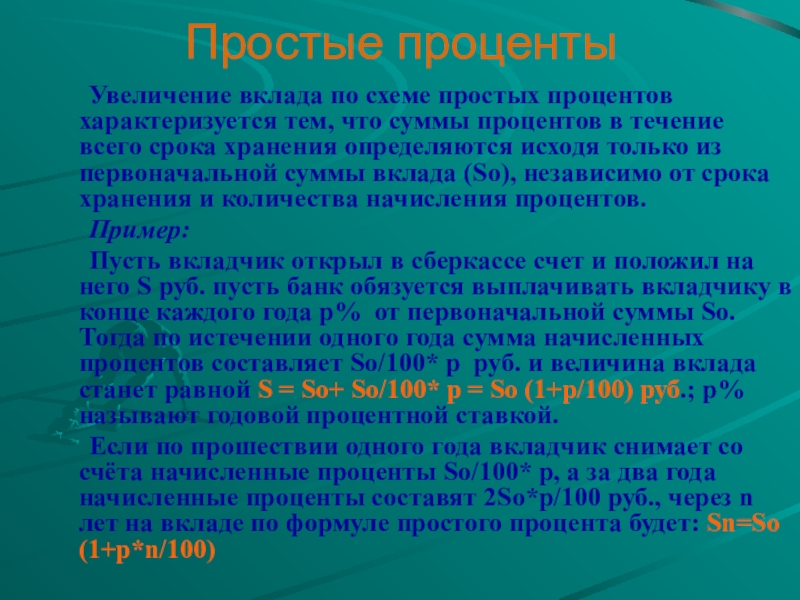 Простые проценты

Увеличение вклада по схеме простых процентов характеризуется тем, что суммы процентов в течение всего срока хранения определяются исходя только из первоначальной суммы вклада (So), независимо от срока хранения и количества начисления процентов.

Пример:

Пусть вкладчик открыл в сберкассе счет и положил на него S руб. пусть банк обязуется выплачивать вкладчику в конце каждого года p% от первоначальной суммы So. Тогда по истечении одного года сумма начисленных процентов составляет So/100* p руб. и величина вклада станет равной S = So+ So/100* p = So (1+p/100) руб.; p% называют годовой процентной ставкой.

Если по прошествии одного года вкладчик снимает со счёта начисленные проценты So/100* p, а за два года начисленные проценты составят 2So*p/100 руб., через n лет на вкладе по формуле простого процента будет: Sn=So (1+p*n/100)